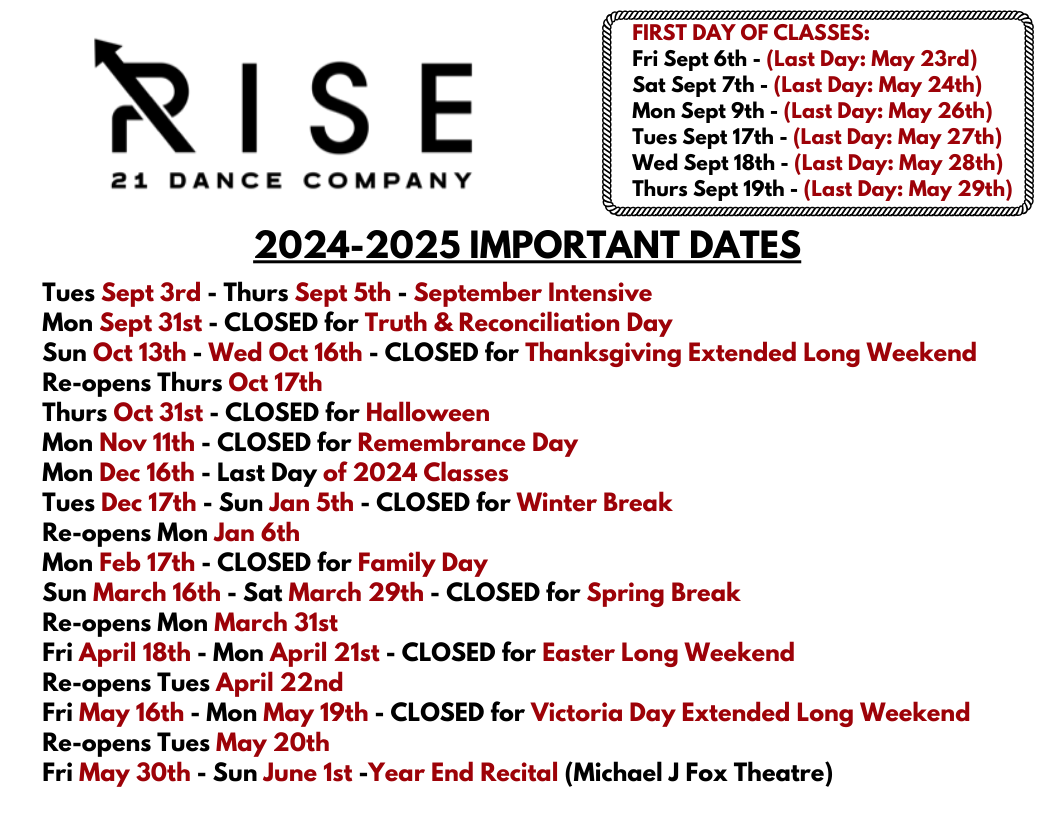 RISE
21 DANCE COMPANY

FIRST DAY OF CLASSES:
Fri Sept 6th - (Last Day: May 23rd)
Sat Sept 7th - (Last Day: May 24th)
Mon Sept 9th - (Last Day: May 26th)
Tues Sept 17th - (Last Day: May 27th)
Wed Sept 18th - (Last Day: May 28th)
Thurs Sept 19th - (Last Day: May 29th)

2024-2025 IMPORTANT DATES

Tues Sept 3rd - Thurs Sept 5th - September Intensive
Mon Sept 31st - CLOSED for Truth & Reconciliation Day
Sun Oct 13th - Wed Oct 16th - CLOSED for Thanksgiving Extended Long Weekend
Re-opens Thurs Oct 17th
Thurs Oct 31st - CLOSED for Halloween
Mon Nov 11th - CLOSED for Remembrance Day
Mon Dec 16th - Last Day of 2024 Classes
Tues Dec 17th - Sun Jan 5th - CLOSED for Winter Break
Re-opens Mon Jan 6th
Mon Feb 17th - CLOSED for Family Day
Sun March 16th - Sat March 29th - CLOSED for Spring Break
Re-opens Mon March 31st
Fri April 18th - Mon April 21st - CLOSED for Easter Long Weekend
Re-opens Tues April 22nd
Fri May 16th - Mon May 19th - CLOSED for Victoria Day Extended Long Weekend
Re-opens Tues May 20th
Fri May 30th - Sun June 1st -Year End Recital (Michael J Fox Theatre)